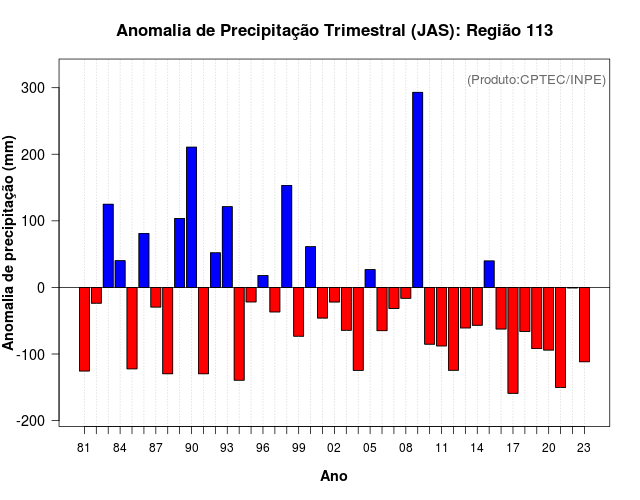 Anomalia de Precipitação Trimestral (JAS): Região 113

(Produto:CPTEC/INPE)

Anomalia de precipitação (mm)

300
200
100
0
-100
-200

81 84 87 90 93 96 99 02 05 08 11 14 17 20 23

Ano